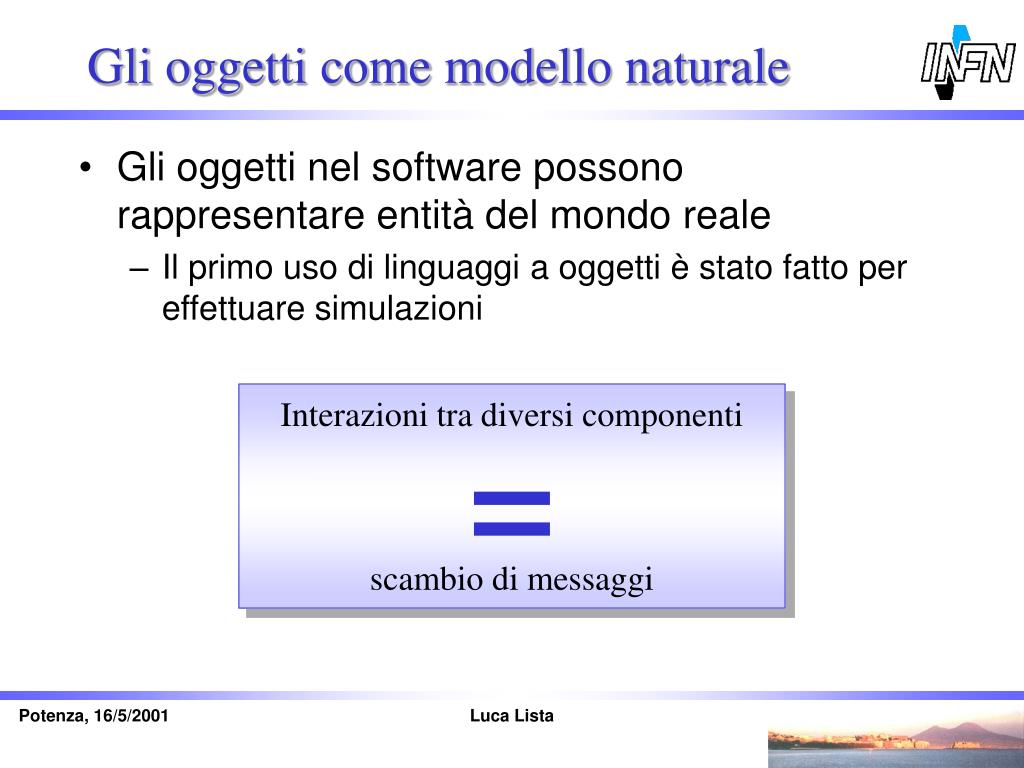 Gli oggetti come modello naturale

INFN

• Gli oggetti nel software possono rappresentare entità del mondo reale
– Il primo uso di linguaggi a oggetti è stato fatto per effettuare simulazioni

Interazioni tra diversi componenti

=

scambio di messaggi

Potenza, 16/5/2001

Luca Lista